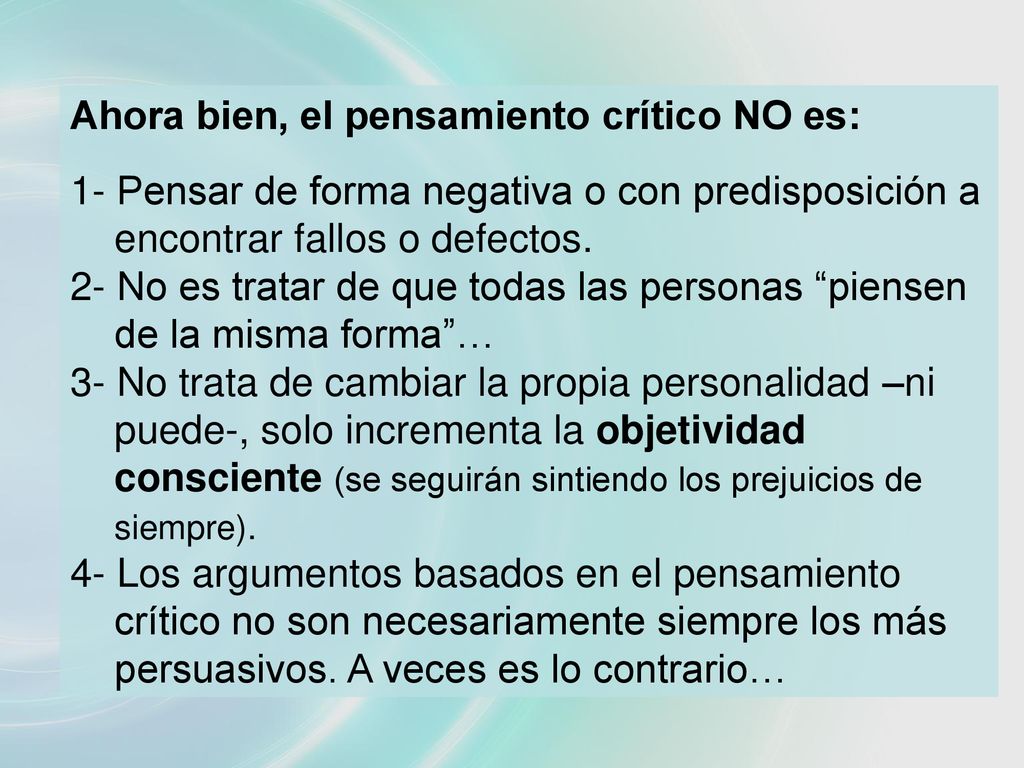 Ahora bien, el pensamiento crítico NO es:

1- Pensar de forma negativa o con predisposición a encontrar fallos o defectos.
2- No es tratar de que todas las personas “piensen de la misma forma”…
3- No trata de cambiar la propia personalidad –ni puede-, solo incrementa la objetividad consciente (se seguirán sintiendo los prejuicios de siempre).
4- Los argumentos basados en el pensamiento crítico no son necesariamente siempre los más persuasivos. A veces es lo contrario…